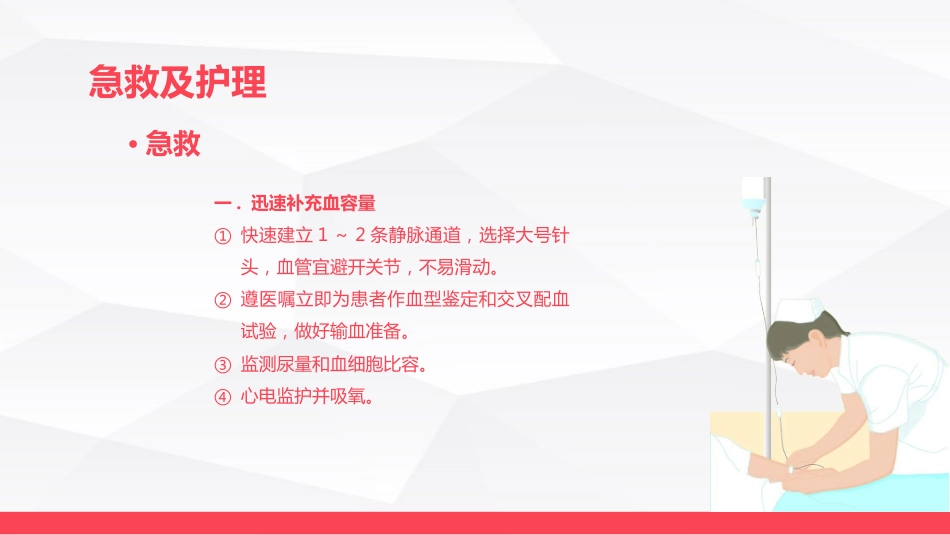 急救及护理

• 急救

一．迅速补充血容量

① 快速建立 1 ～ 2 条静脉通道，选择大号针头，血管宜避开关节，不易滑动。

② 遵医嘱立即为患者作血型鉴定和交叉配血试验，做好输血准备。

③ 监测尿量和血细胞比容。

④ 心电监护并吸氧。